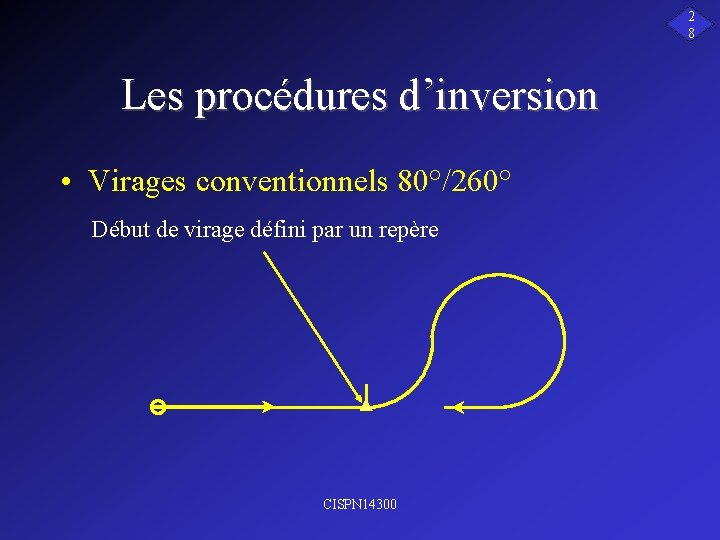 28

Les procédures d'inversion

• Virages conventionnels 80°/260°

Début de virage défini par un repère

CISPN14300